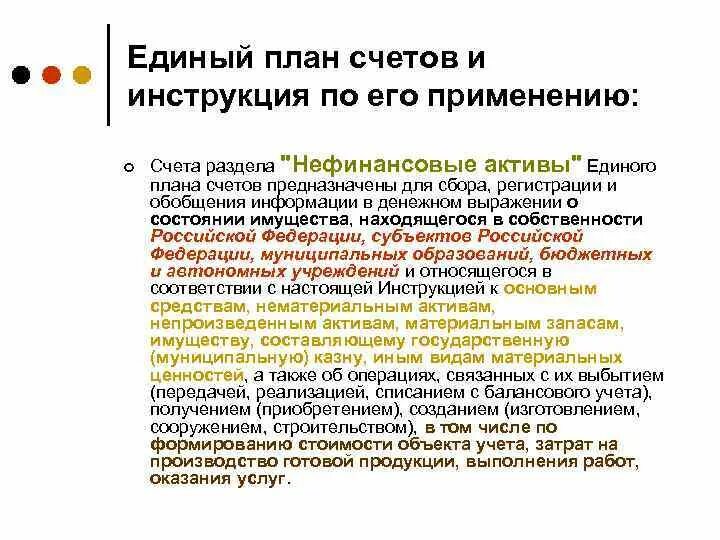 Единый план счетов и инструкция по его применению:

Счета раздела "Нефинансовые активы" Единого плана счетов предназначены для сбора, регистрации и обобщения информации в денежном выражении о состоянии имущества, находящегося в собственности Российской Федерации, субъектов Российской Федерации, муниципальных образований, бюджетных и автономных учреждений и относящегося в соответствии с настоящей Инструкцией к основным средствам, нематериальным активам, непроизведенным активам, материальным запасам, имуществу, составляющему государственную (муниципальную) казну, иным видам материальных ценностей, а также об операциях, связанных с их выбытием (передачей, реализацией, списанием с балансового учета), получением (приобретением), созданием (изготовлением, сооружением, строительством), в том числе по формированию стоимости объекта учета, затрат на производство готовой продукции, выполнения работ, оказания услуг.